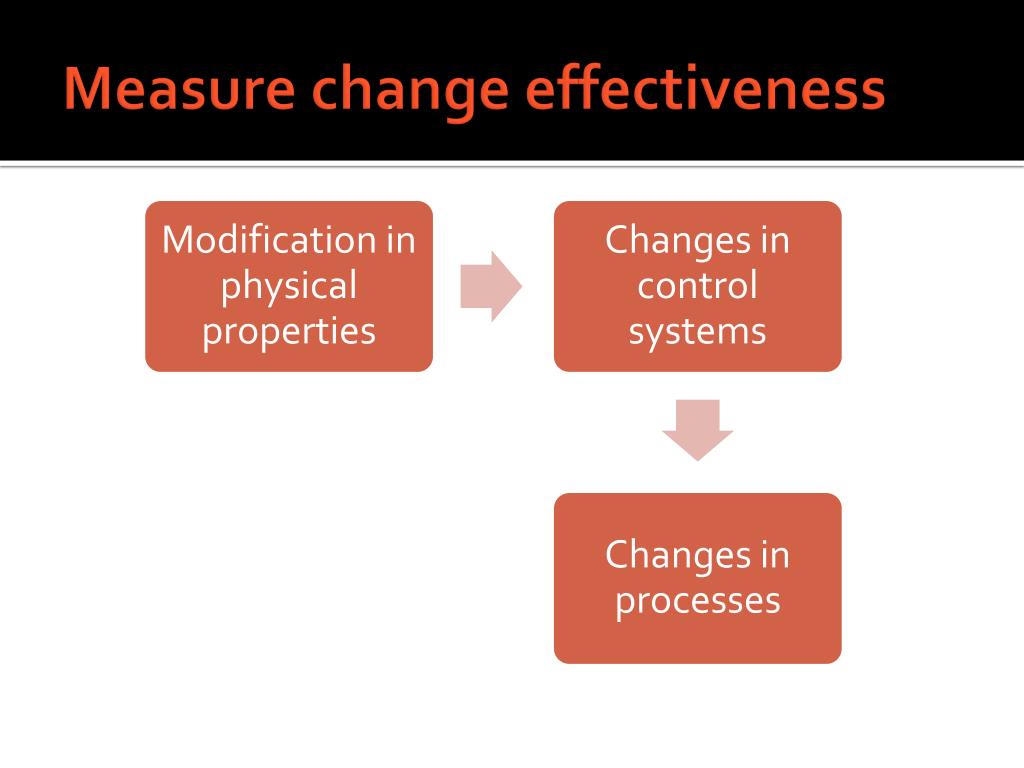 Measure change effectiveness

Modification in physical properties

Changes in control systems

Changes in processes